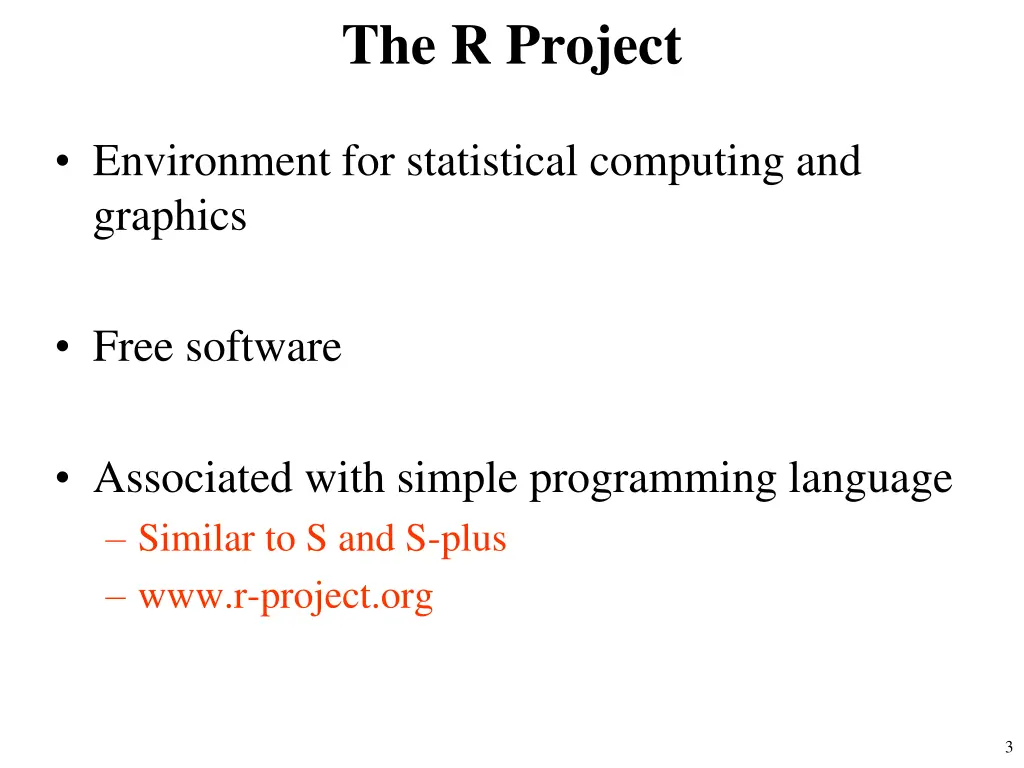 The R Project

• Environment for statistical computing and graphics

• Free software

• Associated with simple programming language
– Similar to S and S-plus
– www.r-project.org

3